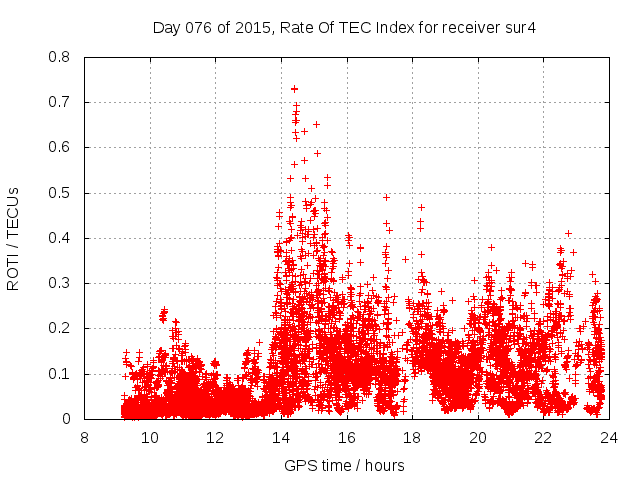 Day 076 of 2015, Rate Of TEC Index for receiver sur4

ROTI / TECUs

0.8
0.7
0.6
0.5
0.4
0.3
0.2
0.1
0

8
10
12
14
16
18
20
22
24

GPS time / hours